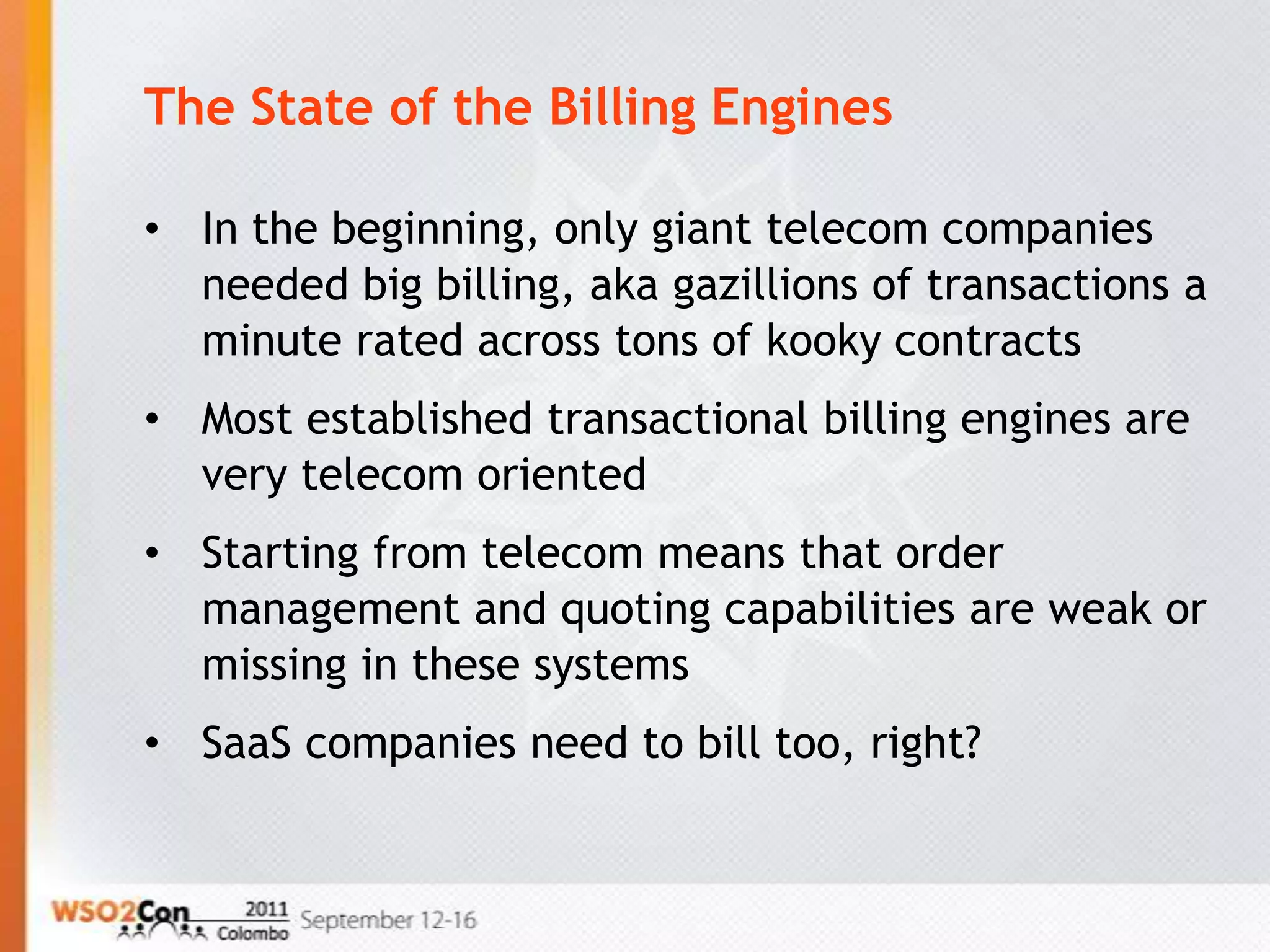 The State of the Billing Engines

• In the beginning, only giant telecom companies needed big billing, aka gazillions of transactions a minute rated across tons of kooky contracts

• Most established transactional billing engines are very telecom oriented

• Starting from telecom means that order management and quoting capabilities are weak or missing in these systems

• SaaS companies need to bill too, right?

WSO2Con 2011 Colombo September 12-16